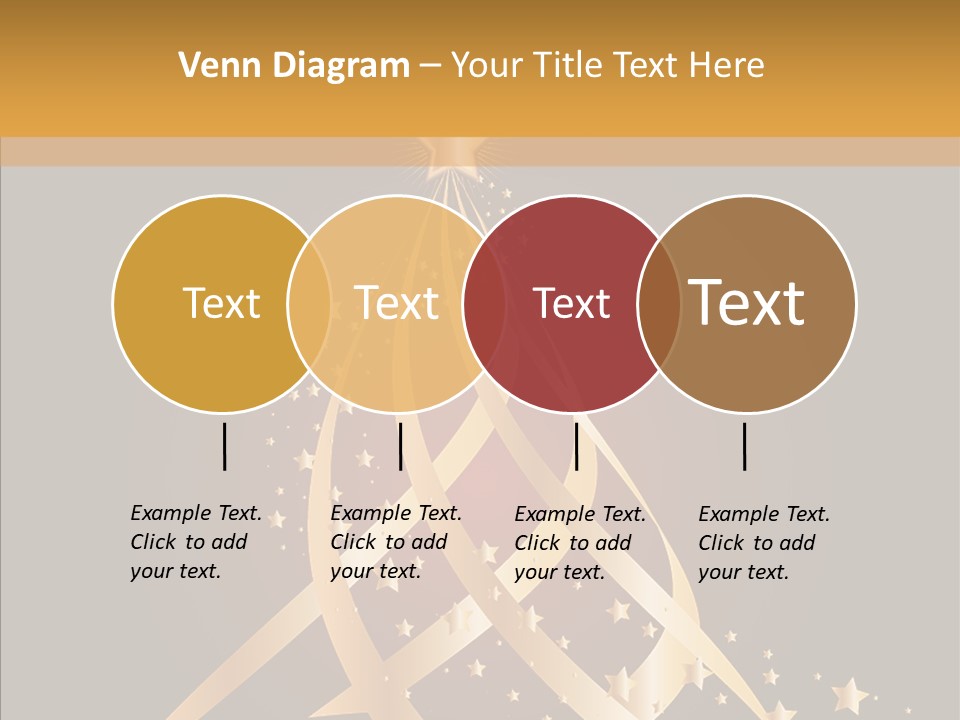 Venn Diagram – Your Title Text Here

Text

Text

Text

Text

Example Text. Click to add your text.

Example Text. Click to add your text.

Example Text. Click to add your text.

Example Text. Click to add your text.